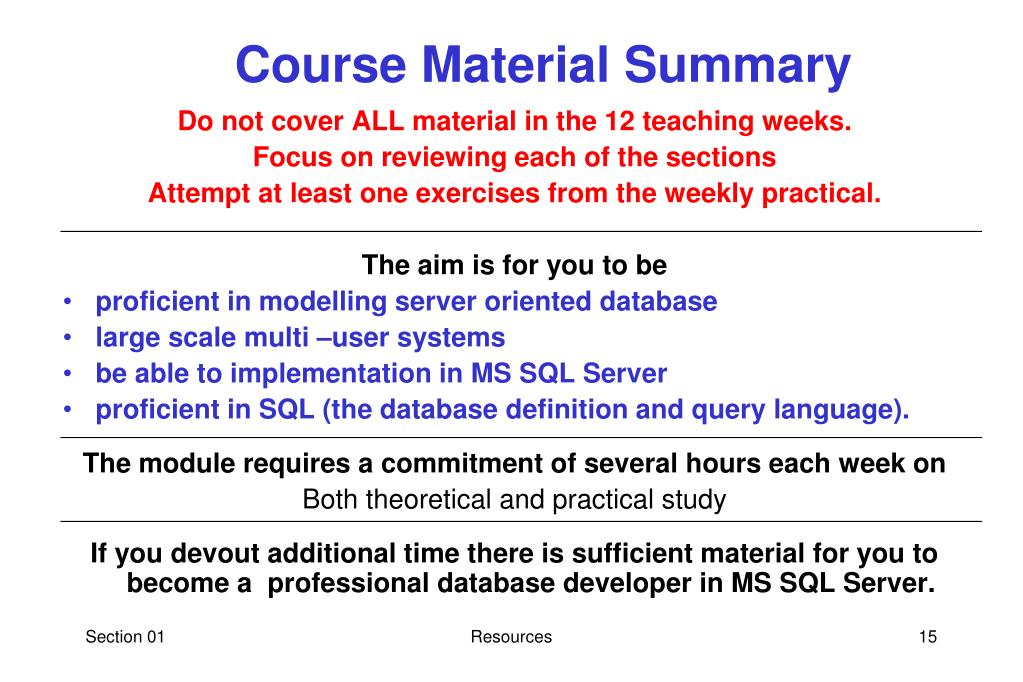 Course Material Summary

Do not cover ALL material in the 12 teaching weeks.
Focus on reviewing each of the sections
Attempt at least one exercises from the weekly practical.

The aim is for you to be
• proficient in modelling server oriented database
• large scale multi –user systems
• be able to implementation in MS SQL Server
• proficient in SQL (the database definition and query language).

The module requires a commitment of several hours each week on
Both theoretical and practical study

If you devout additional time there is sufficient material for you to become a professional database developer in MS SQL Server.

Section 01 Resources 15